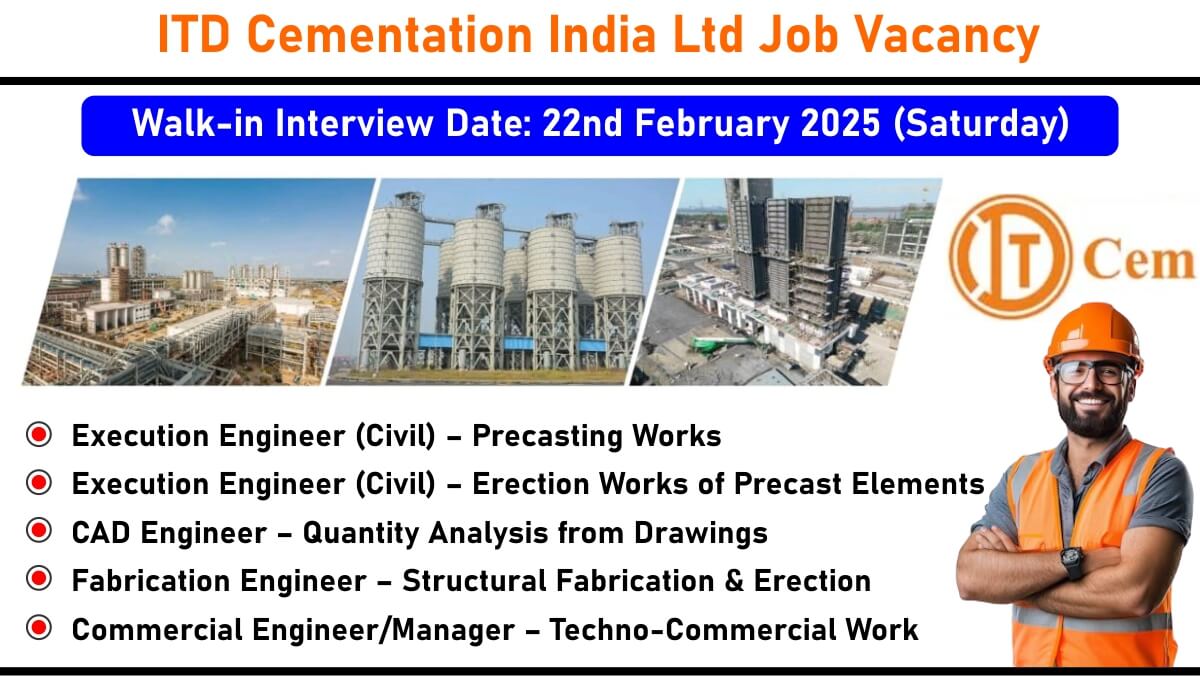 ITD Cementation India Ltd Job Vacancy

Walk-in Interview Date: 22nd February 2025 (Saturday)

ITD Cem

Execution Engineer (Civil) – Precasting Works
Execution Engineer (Civil) – Erection Works of Precast Elements
CAD Engineer – Quantity Analysis from Drawings
Fabrication Engineer – Structural Fabrication & Erection
Commercial Engineer/Manager – Techno-Commercial Work